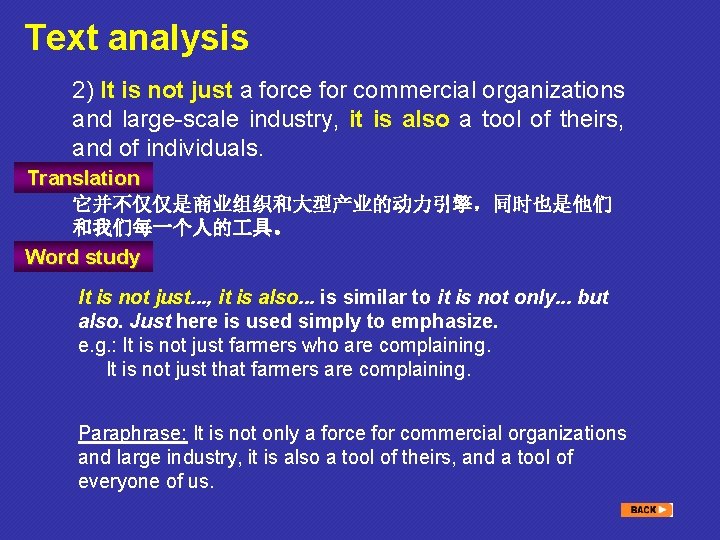 Text analysis

2) It is not just a force for commercial organizations and large-scale industry, it is also a tool of theirs, and of individuals.

Translation

它并不仅仅是商业组织和大型产业的动力引擎，同时也是他们和我们每一个人的工具。

Word study

It is not just..., it is also... is similar to it is not only... but also. Just here is used simply to emphasize.
e.g.: It is not just farmers who are complaining.
It is not just that farmers are complaining.

Paraphrase: It is not only a force for commercial organizations and large industry, it is also a tool of theirs, and a tool of everyone of us.

BACK